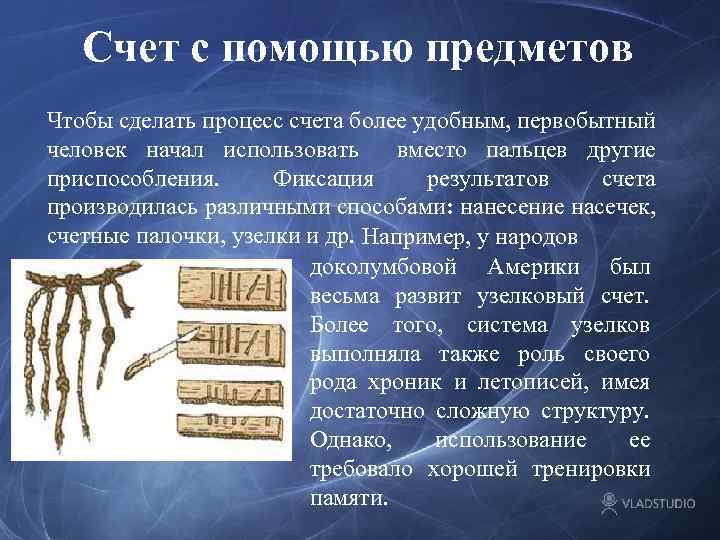 Счет с помощью предметов

Чтобы сделать процесс счета более удобным, первобытный человек начал использовать вместо пальцев другие приспособления. Фиксация результатов счета производилась различными способами: нанесение насечек, счетные палочки, узелки и др. Например, у народов доколумбовой Америки был весьма развит узелковый счет. Более того, система узелков выполняла также роль своего рода хроник и летописей, имея достаточно сложную структуру. Однако, использование ее требовало хорошей тренировки памяти.

VLADSTUDIO